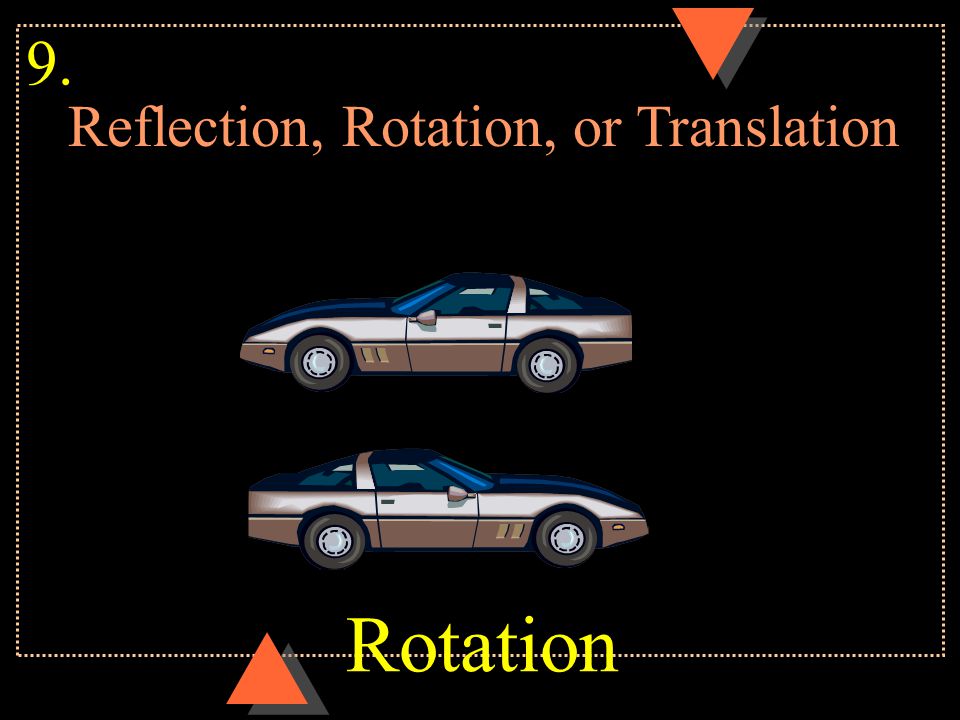 9.
Reflection, Rotation, or Translation

Rotation